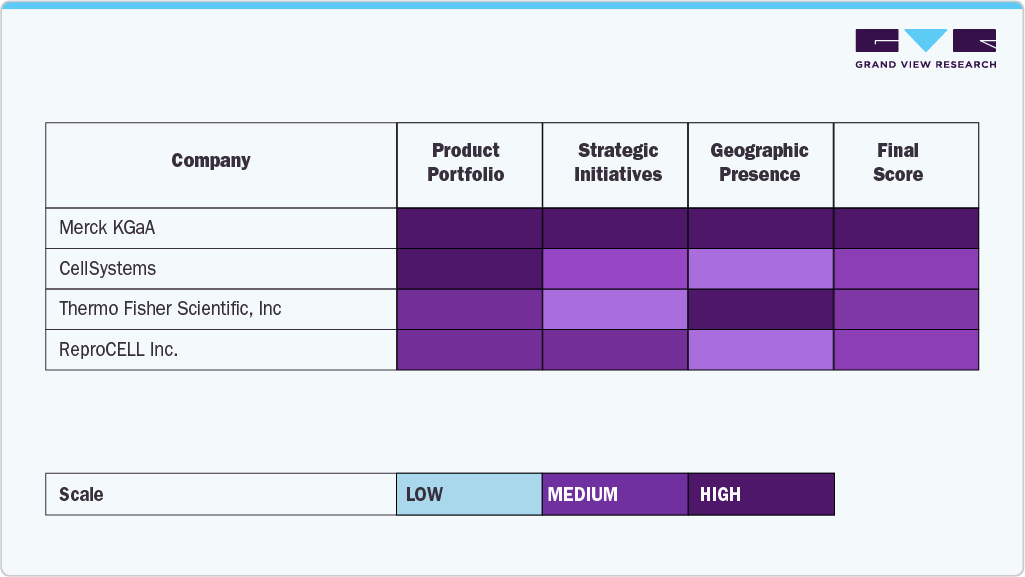 GRAND VIEW RESEARCH

| Company | Product Portfolio | Strategic Initiatives | Geographic Presence | Final Score |
|---|---|---|---|---|
| Merck KGaA | | | | |
| CellSystems | | | | |
| Thermo Fisher Scientific, Inc | | | | |
| ReproCELL Inc. | | | | |

| Scale | LOW | MEDIUM | HIGH |
|---|---|---|---|